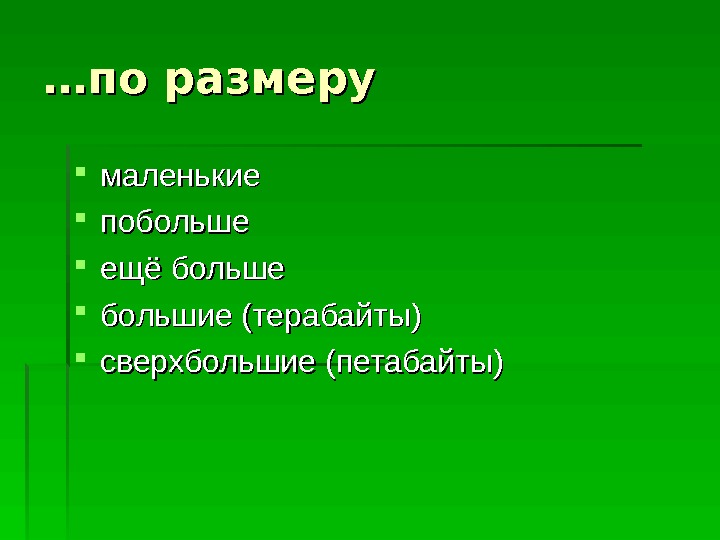 …по размеру

- маленькие
- побольше
- ещё больше
- большие (терабайты)
- сверхбольшие (петабайты)